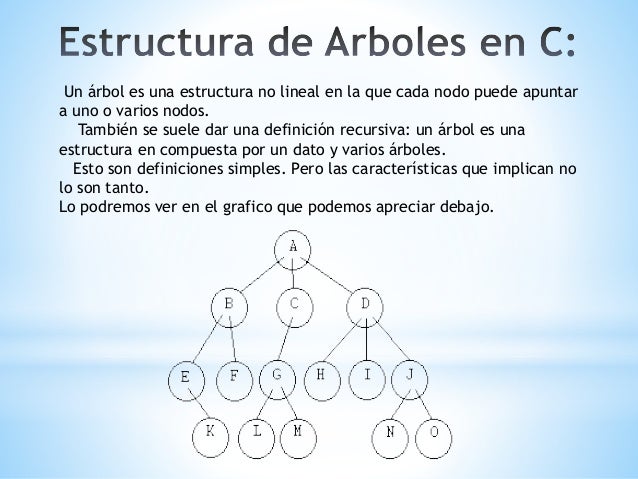 Estructura de Arboles en C:

Un árbol es una estructura no lineal en la que cada nodo puede apuntar a uno o varios nodos.

También se suele dar una definición recursiva: un árbol es una estructura en compuesta por un dato y varios árboles.

Esto son definiciones simples. Pero las características que implican no lo son tanto.

Lo podremos ver en el grafico que podemos apreciar debajo.

A
B C D
E F G H I J
K L M N O